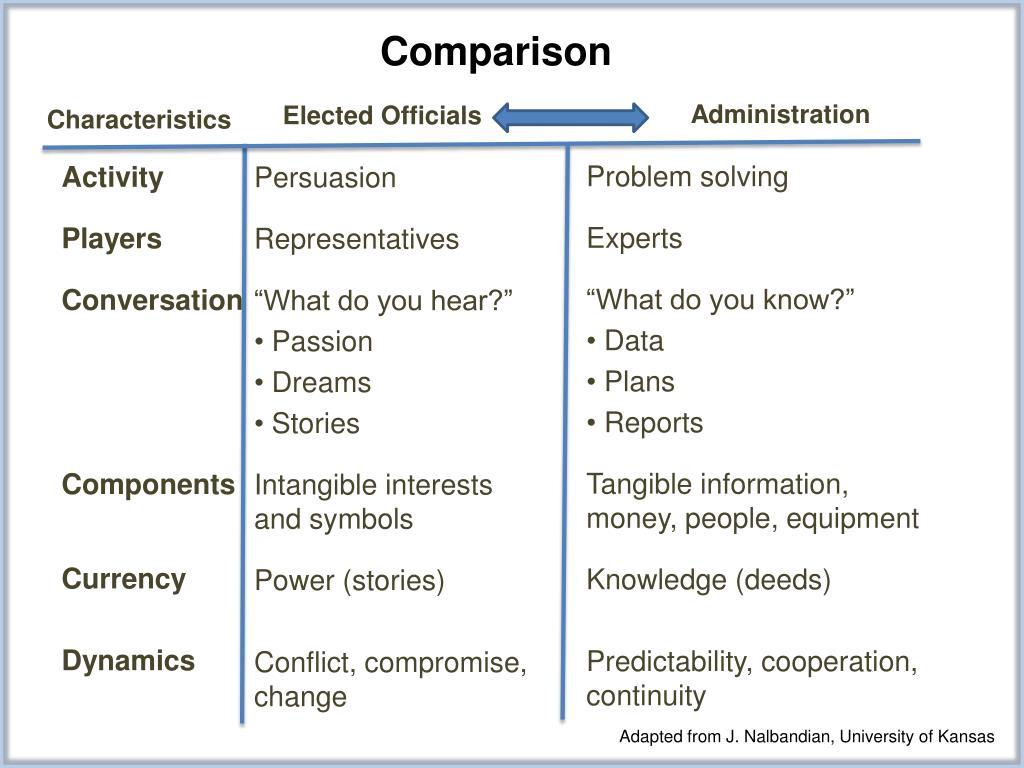 Comparison

| Characteristics | Elected Officials | Administration |
|---|---|---|
| Activity | Persuasion | Problem solving |
| Players | Representatives | Experts |
| Conversation | “What do you hear?” • Passion • Dreams • Stories | “What do you know?” • Data • Plans • Reports |
| Components | Intangible interests and symbols | Tangible information, money, people, equipment |
| Currency | Power (stories) | Knowledge (deeds) |
| Dynamics | Conflict, compromise, change | Predictability, cooperation, continuity |

Adapted from J. Nalbandian, University of Kansas